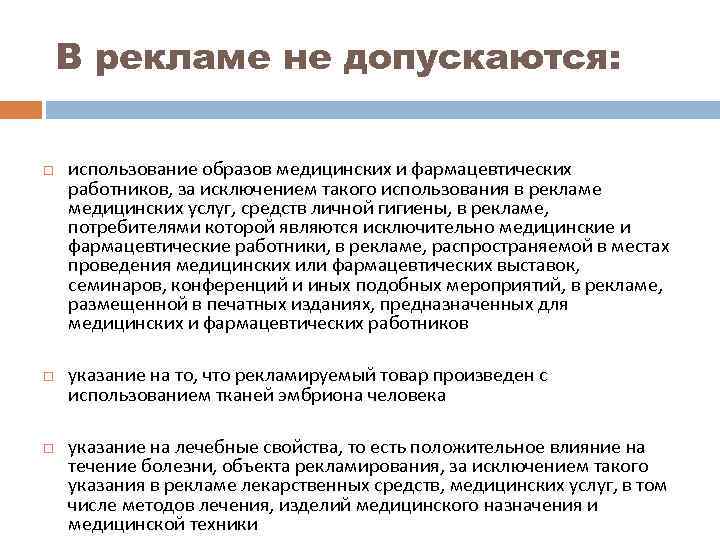 В рекламе не допускаются:

□ использование образов медицинских и фармацевтических работников, за исключением такого использования в рекламе медицинских услуг, средств личной гигиены, в рекламе, потребителями которой являются исключительно медицинские и фармацевтические работники, в рекламе, распространяемой в местах проведения медицинских или фармацевтических выставок, семинаров, конференций и иных подобных мероприятий, в рекламе, размещенной в печатных изданиях, предназначенных для медицинских и фармацевтических работников

□ указание на то, что рекламируемый товар произведен с использованием тканей эмбриона человека

□ указание на лечебные свойства, то есть положительное влияние на течение болезни, объекта рекламирования, за исключением такого указания в рекламе лекарственных средств, медицинских услуг, в том числе методов лечения, изделий медицинского назначения и медицинской техники